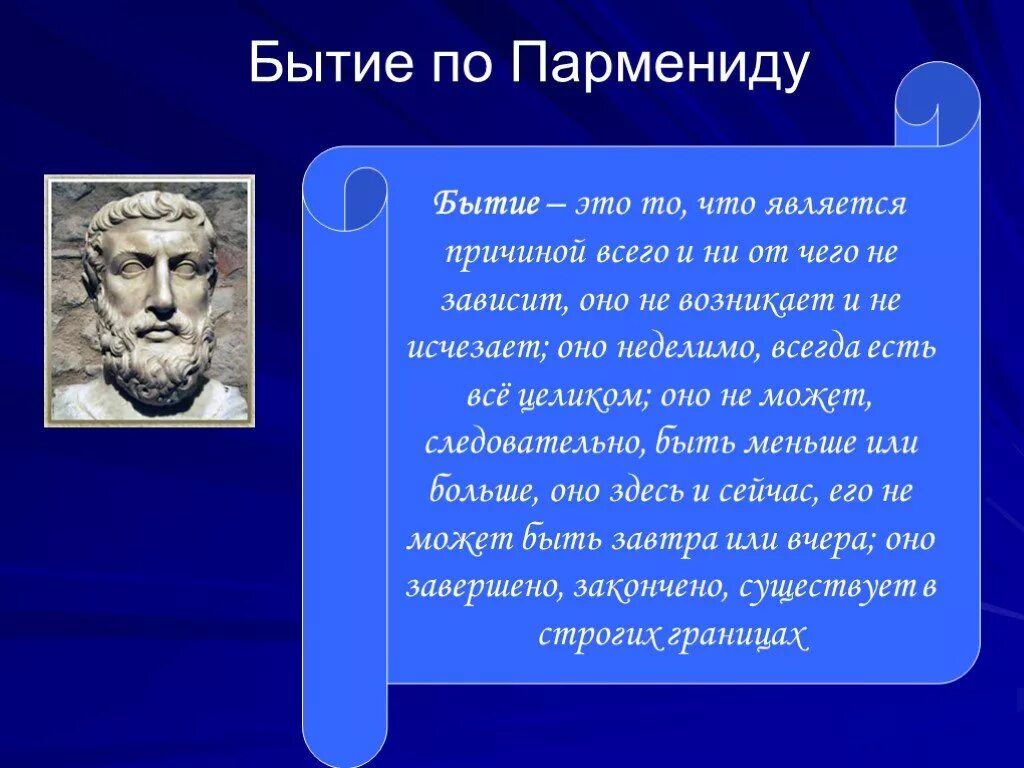 Бытие по Пармениду

Бытие – это то, что является причиной всего и ни от чего не зависит, оно не возникает и не исчезает; оно неделимо, всегда есть всё целиком; оно не может, следовательно, быть меньше или больше, оно здесь и сейчас, его не может быть завтра или вчера; оно завершено, закончено, существует в строгих границах